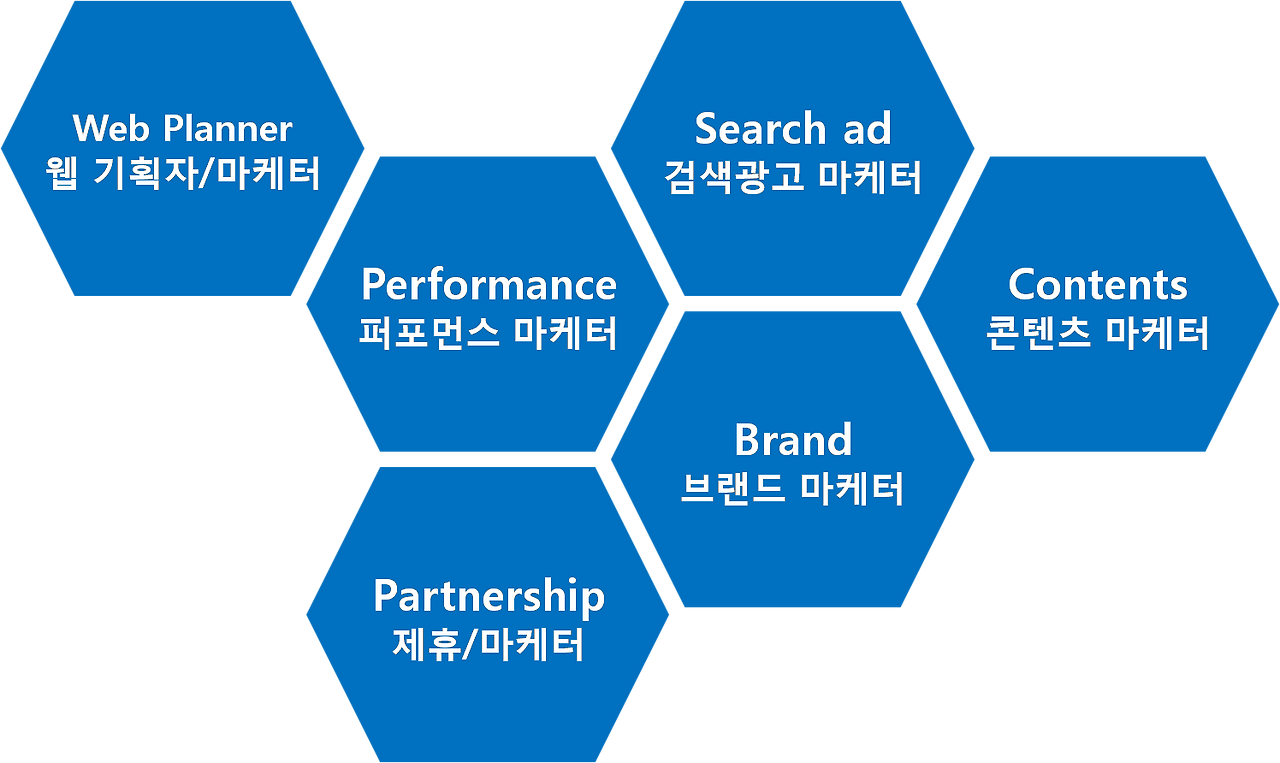 Web Planner
웹 기획자/마케터

Search ad
검색광고 마케터

Performance
퍼포먼스 마케터

Contents
콘텐츠 마케터

Brand
브랜드 마케터

Partnership
제휴/마케터